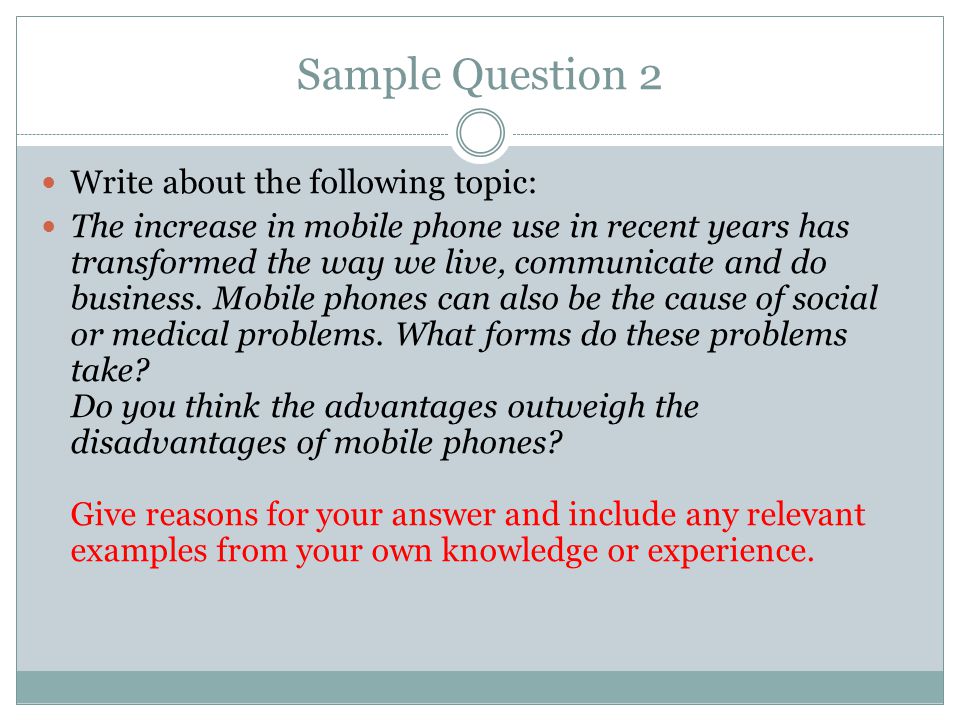 Sample Question 2

Write about the following topic:

The increase in mobile phone use in recent years has transformed the way we live, communicate and do business. Mobile phones can also be the cause of social or medical problems. What forms do these problems take?
Do you think the advantages outweigh the disadvantages of mobile phones?

Give reasons for your answer and include any relevant examples from your own knowledge or experience.